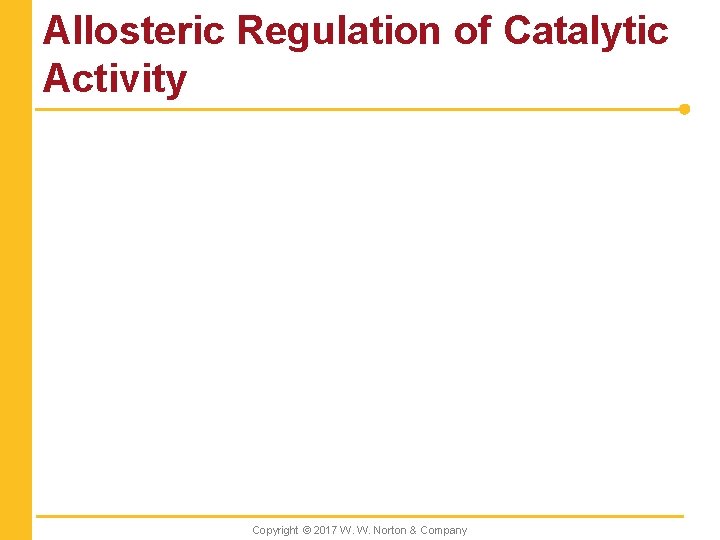 Allosteric Regulation of Catalytic Activity

Copyright © 2017 W. W. Norton & Company